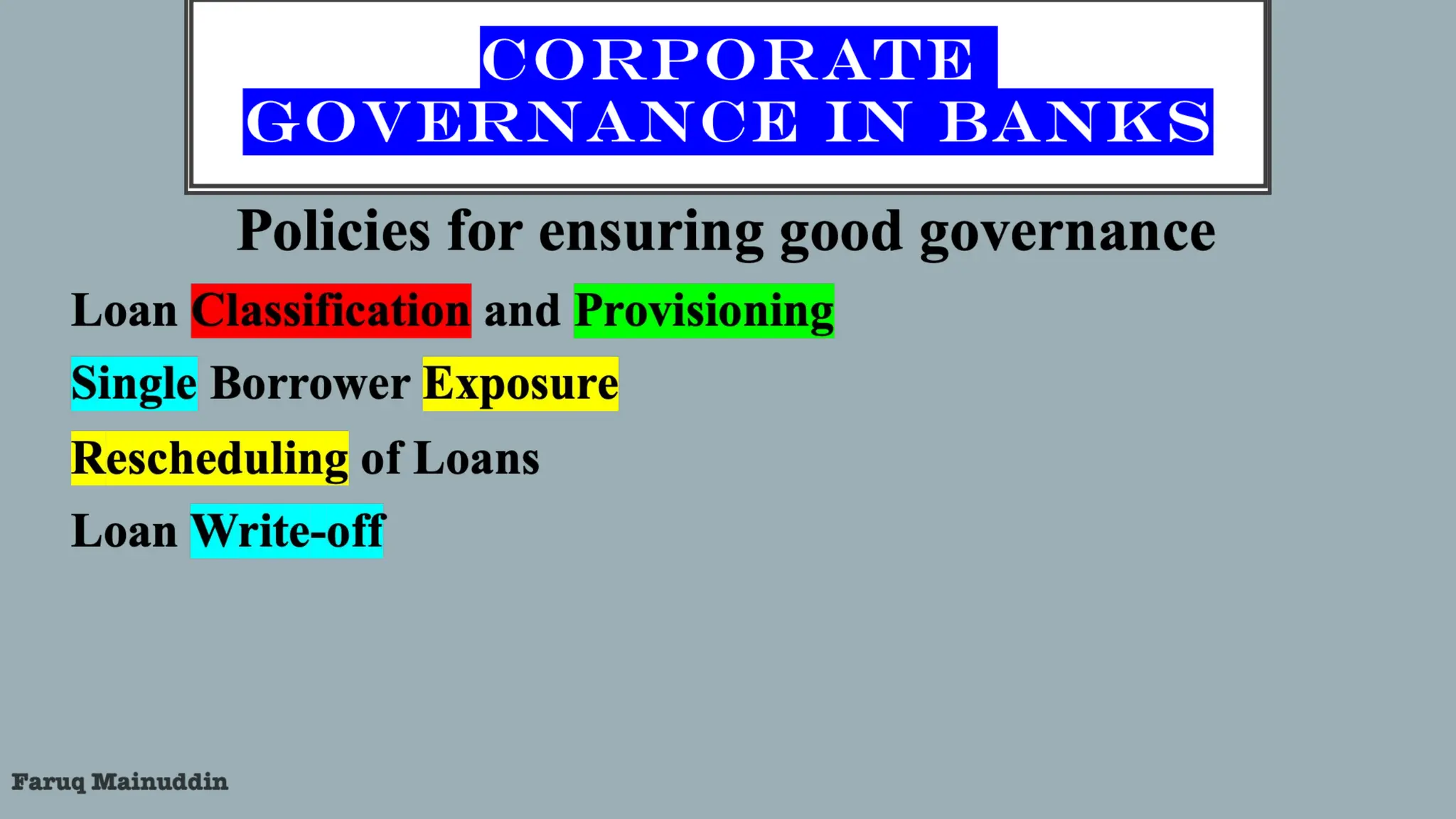 CORPORATE GOVERNANCE IN BANKS

Policies for ensuring good governance

Loan Classification and Provisioning

Single Borrower Exposure

Rescheduling of Loans

Loan Write-off

Faruq Mainuddin